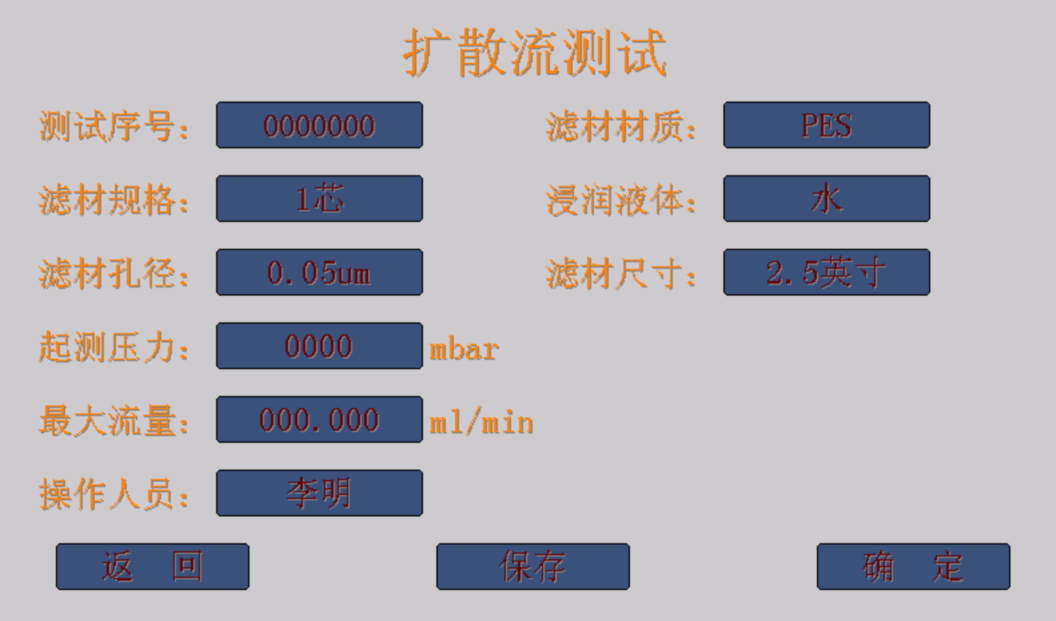 扩散流测试

测试序号： 0000000

滤材材质： PES

滤材规格： 1芯

浸润液体： 水

滤材孔径： 0.05um

滤材尺寸： 2.5英寸

起测压力： 0000 mbar

最大流量： 000.000 ml/min

操作人员： 李明

返 回

保存

确 定